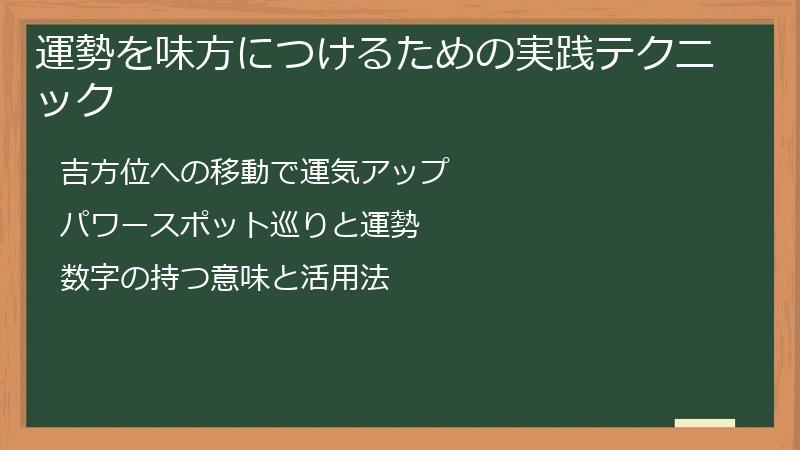 運勢を味方につけるための実践テクニック

吉方位への移動で運気アップ

パワースポット巡りと運勢

数字の持つ意味と活用法